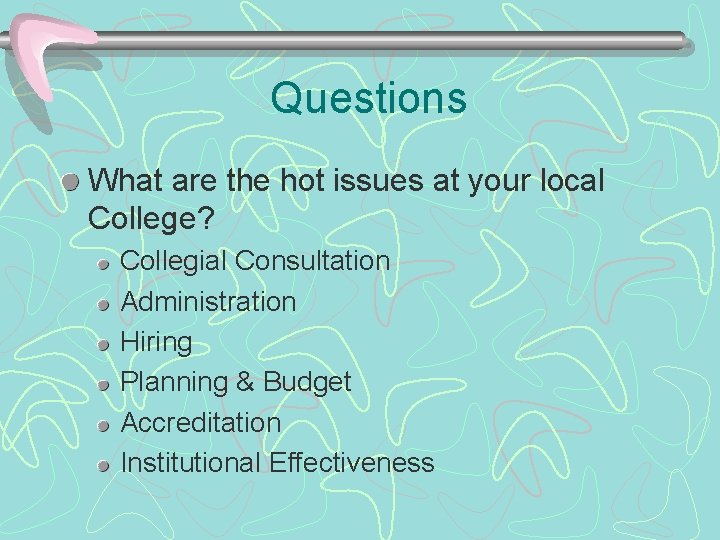 Questions

What are the hot issues at your local College?

Collegial Consultation
Administration
Hiring
Planning & Budget
Accreditation
Institutional Effectiveness